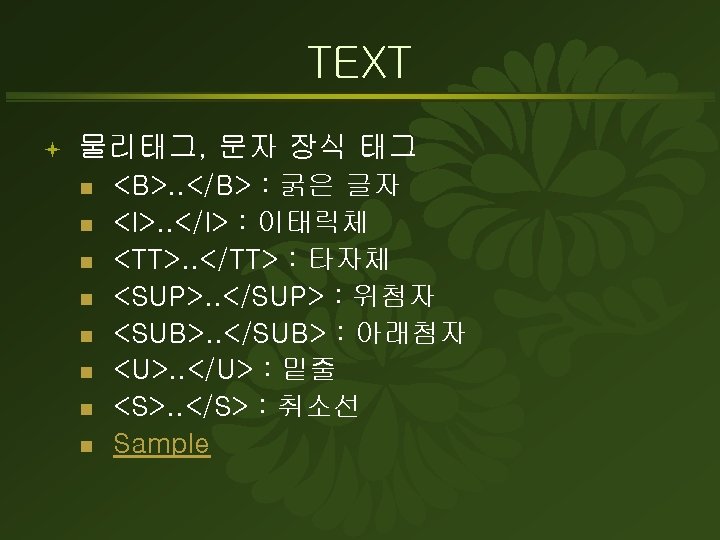 TEXT

물리태그, 문자 장식 태그

<B>..</B> : 굵은 글자

<I>..</I> : 이태릭체

<TT>..</TT> : 타자체

<SUP>..</SUP> : 위첨자

<SUB>..</SUB> : 아래첨자

<U>..</U> : 밑줄

<S>..</S> : 취소선

Sample